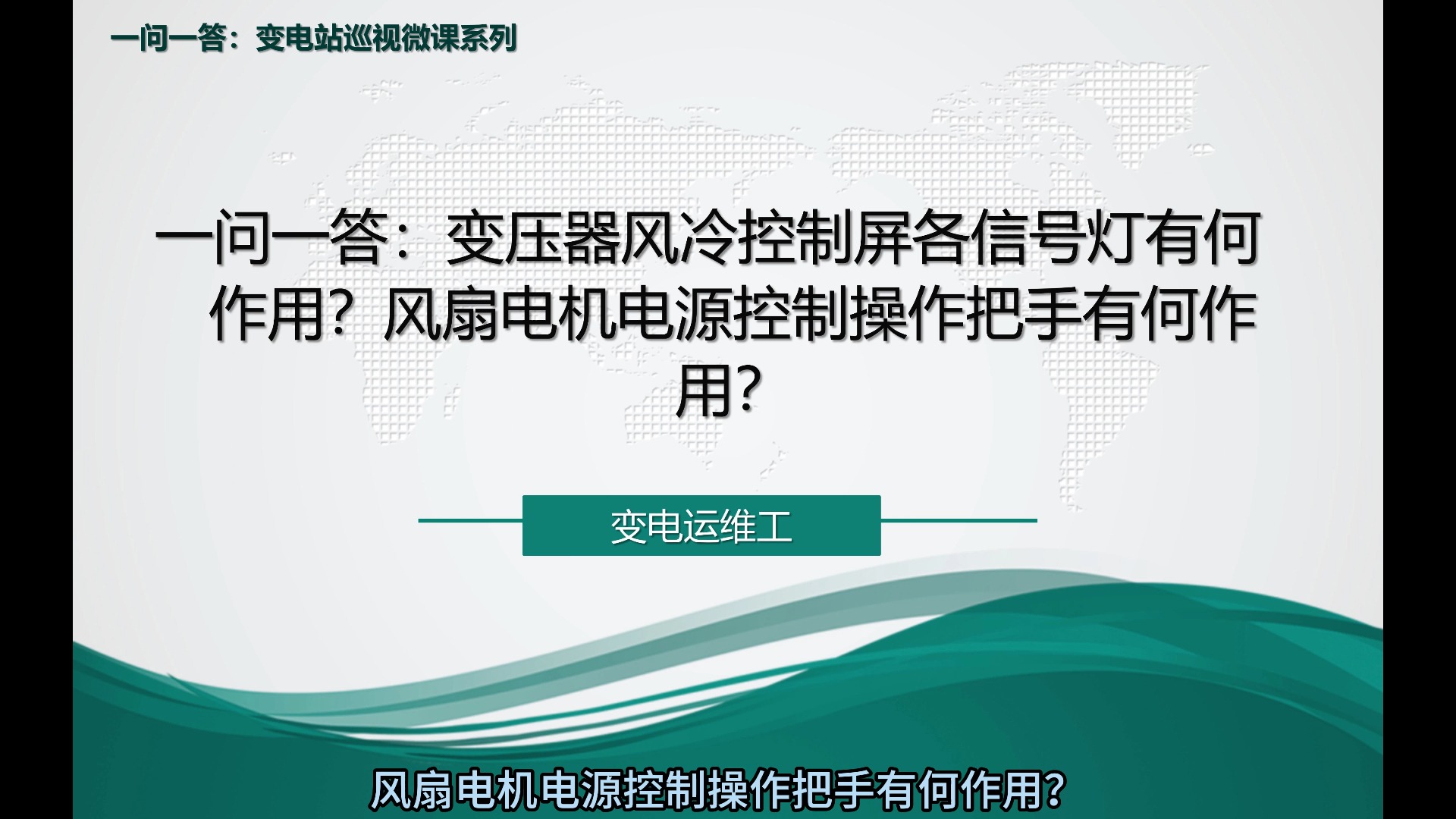 一问一答：变电站巡视微课系列

一问一答：变压器风冷控制屏各信号灯有何作用？风扇电机电源控制操作把手有何作用？

变电运维工

风扇电机电源控制操作把手有何作用？